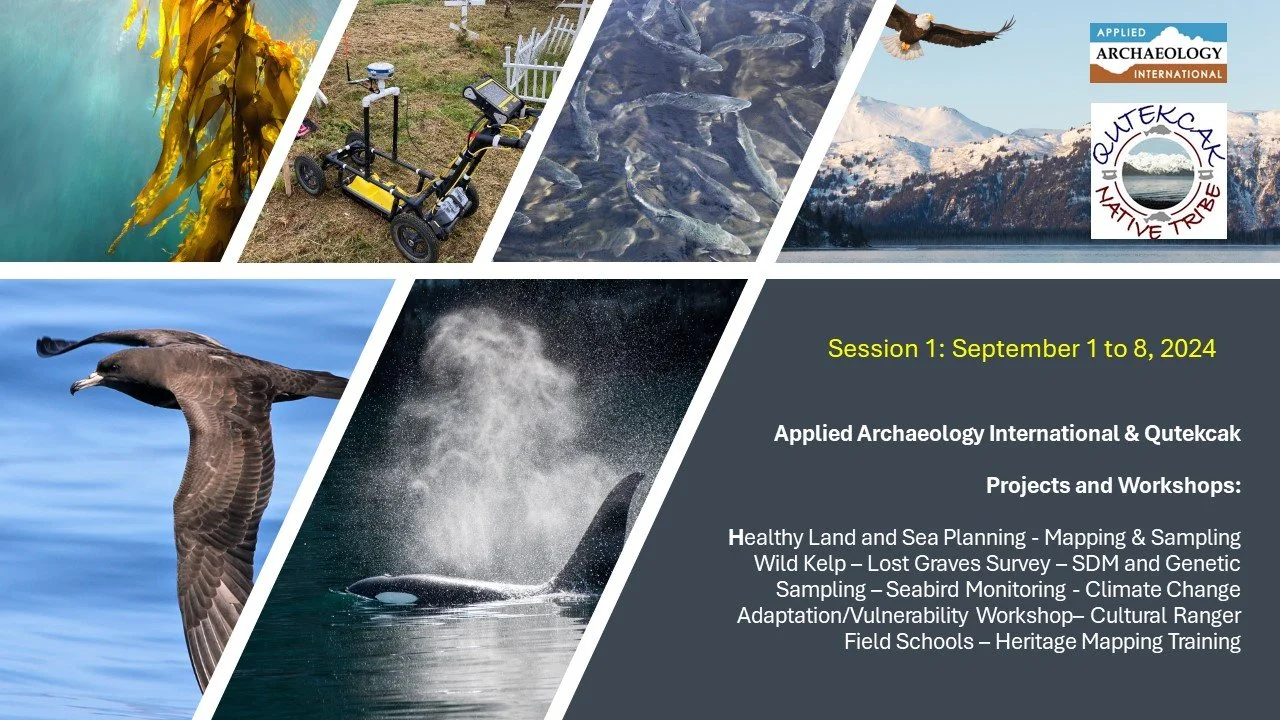 APPLIED ARCHAEOLOGY INTERNATIONAL

QUTEKCAK NATIVE TRIBE

Session 1: September 1 to 8, 2024

Applied Archaeology International & Qutekcak

Projects and Workshops:

Healthy Land and Sea Planning - Mapping & Sampling Wild Kelp – Lost Graves Survey – SDM and Genetic Sampling – Seabird Monitoring - Climate Change Adaptation/Vulnerability Workshop– Cultural Ranger Field Schools – Heritage Mapping Training